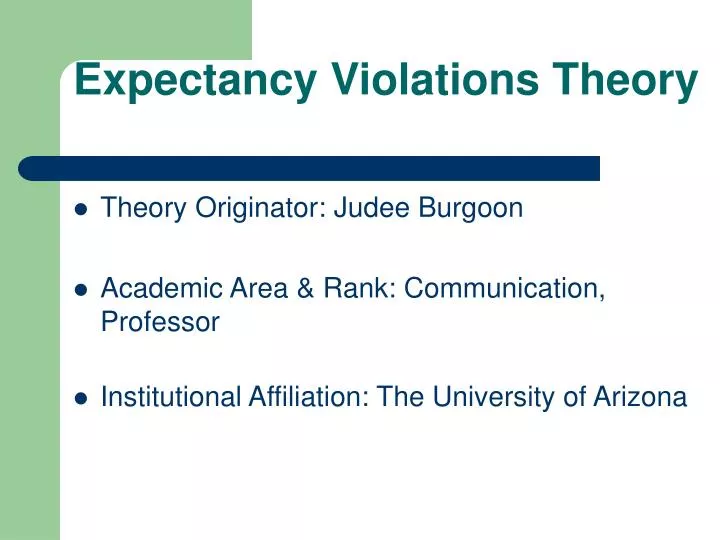 Expectancy Violations Theory

- Theory Originator: Judee Burgoon

- Academic Area & Rank: Communication, Professor

- Institutional Affiliation: The University of Arizona